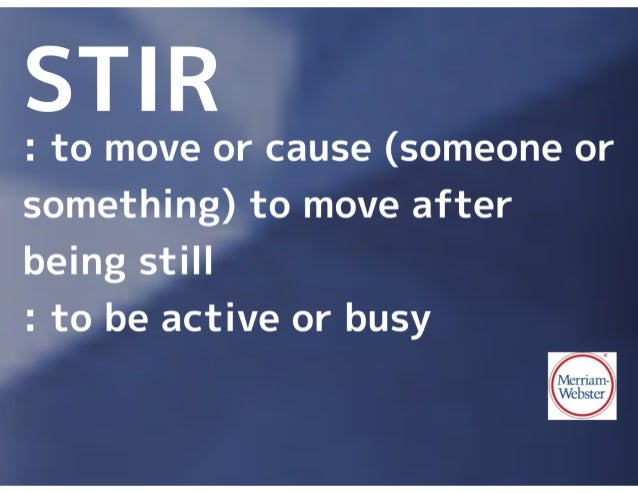 STIR

: to move or cause (someone or something) to move after being still

: to be active or busy

Merriam-Webster